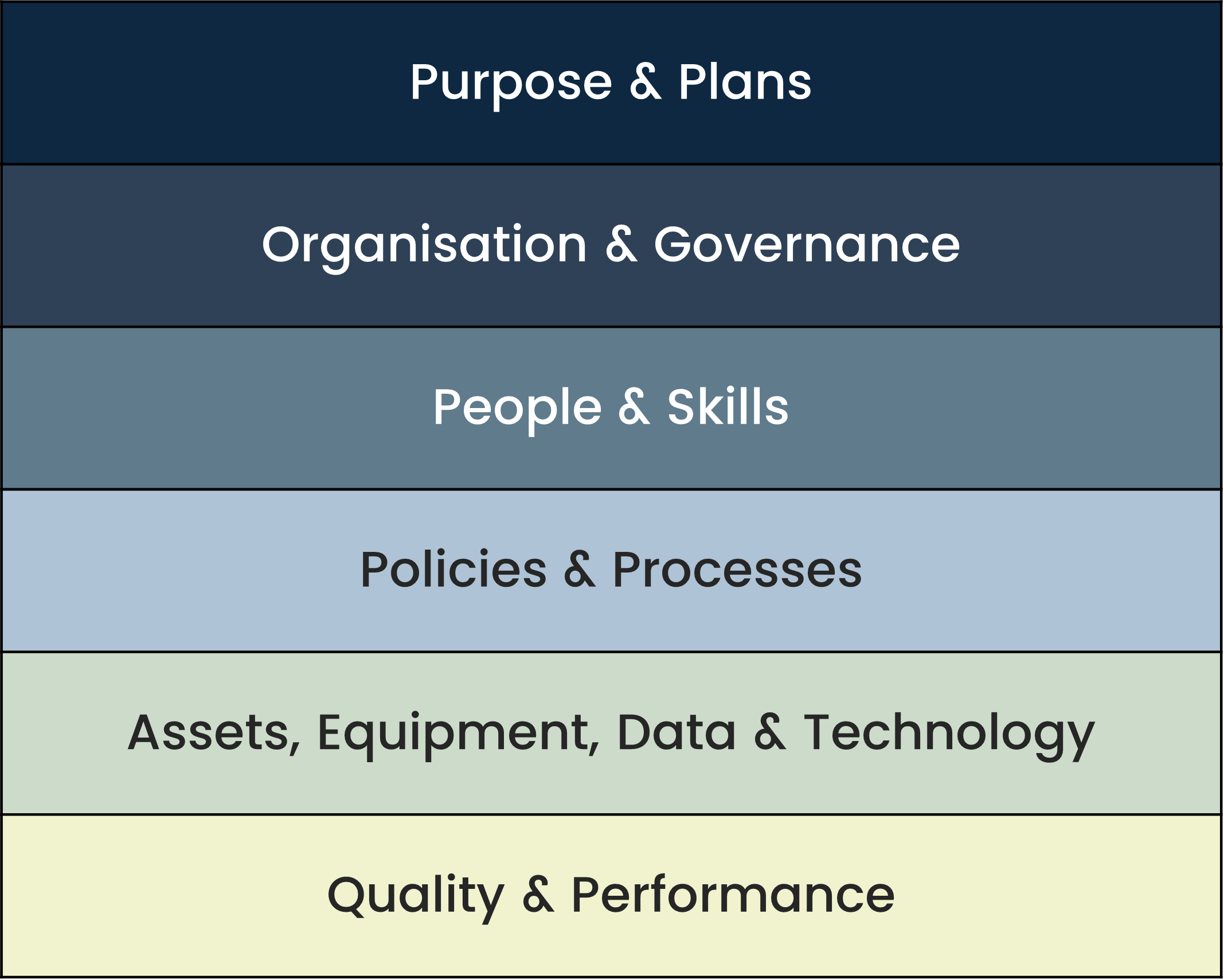 Purpose & Plans

Organisation & Governance

People & Skills

Policies & Processes

Assets, Equipment, Data & Technology

Quality & Performance